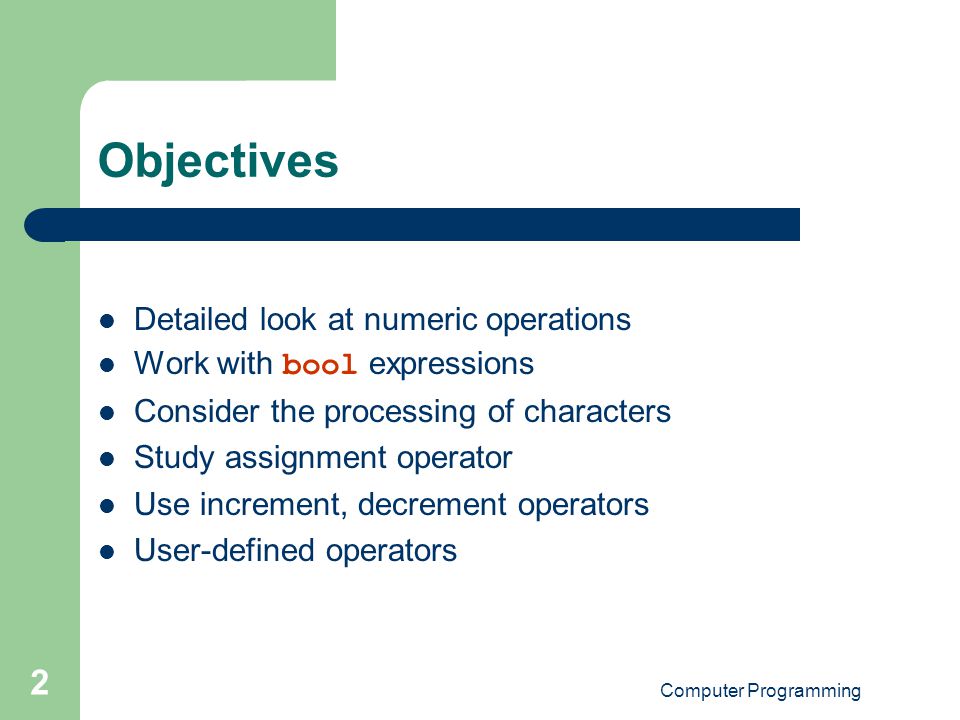 Objectives

- Detailed look at numeric operations
- Work with bool expressions
- Consider the processing of characters
- Study assignment operator
- Use increment, decrement operators
- User-defined operators

2

Computer Programming